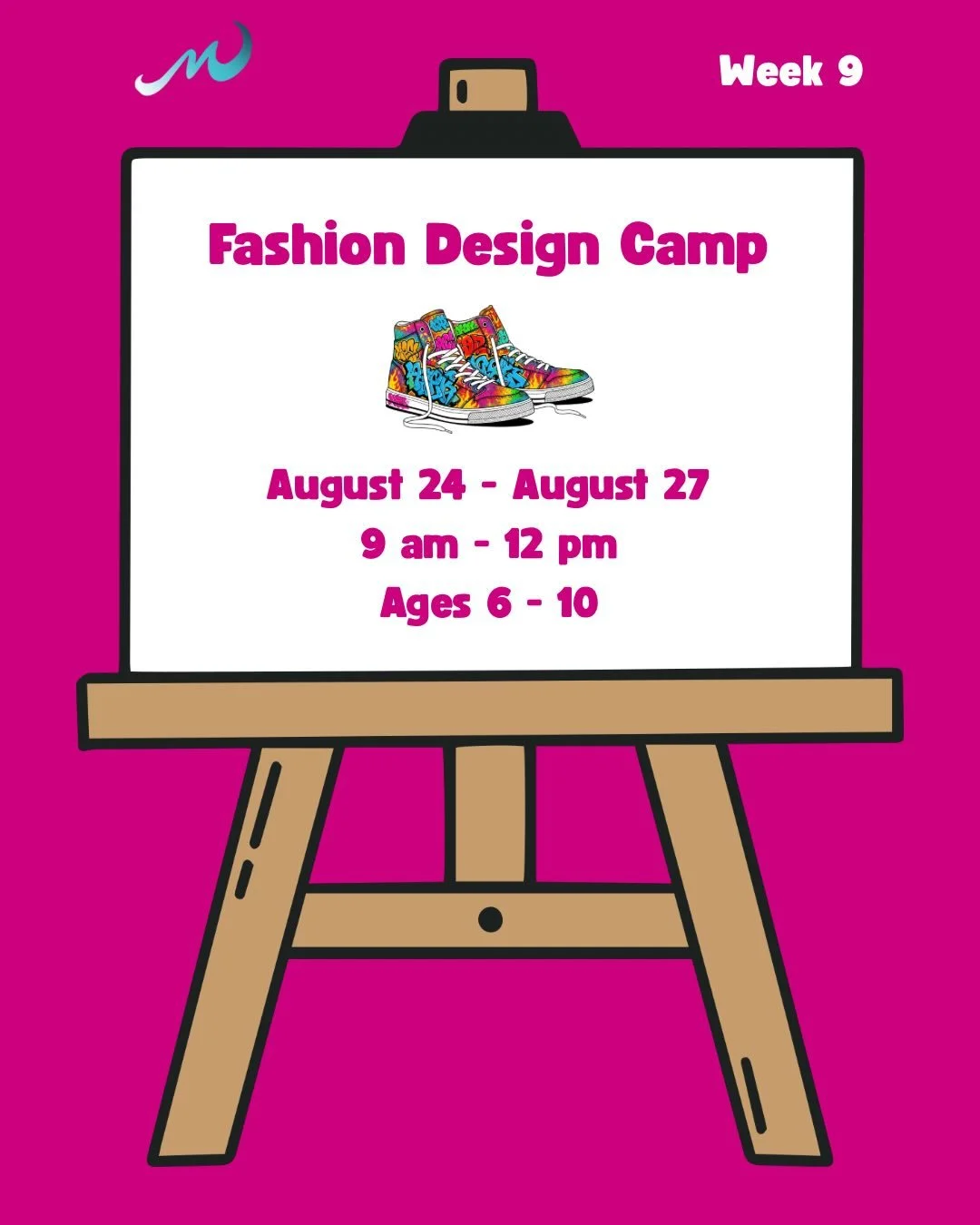 Week 9

Fashion Design Camp

August 24 - August 27
9 am - 12 pm
Ages 6 - 10